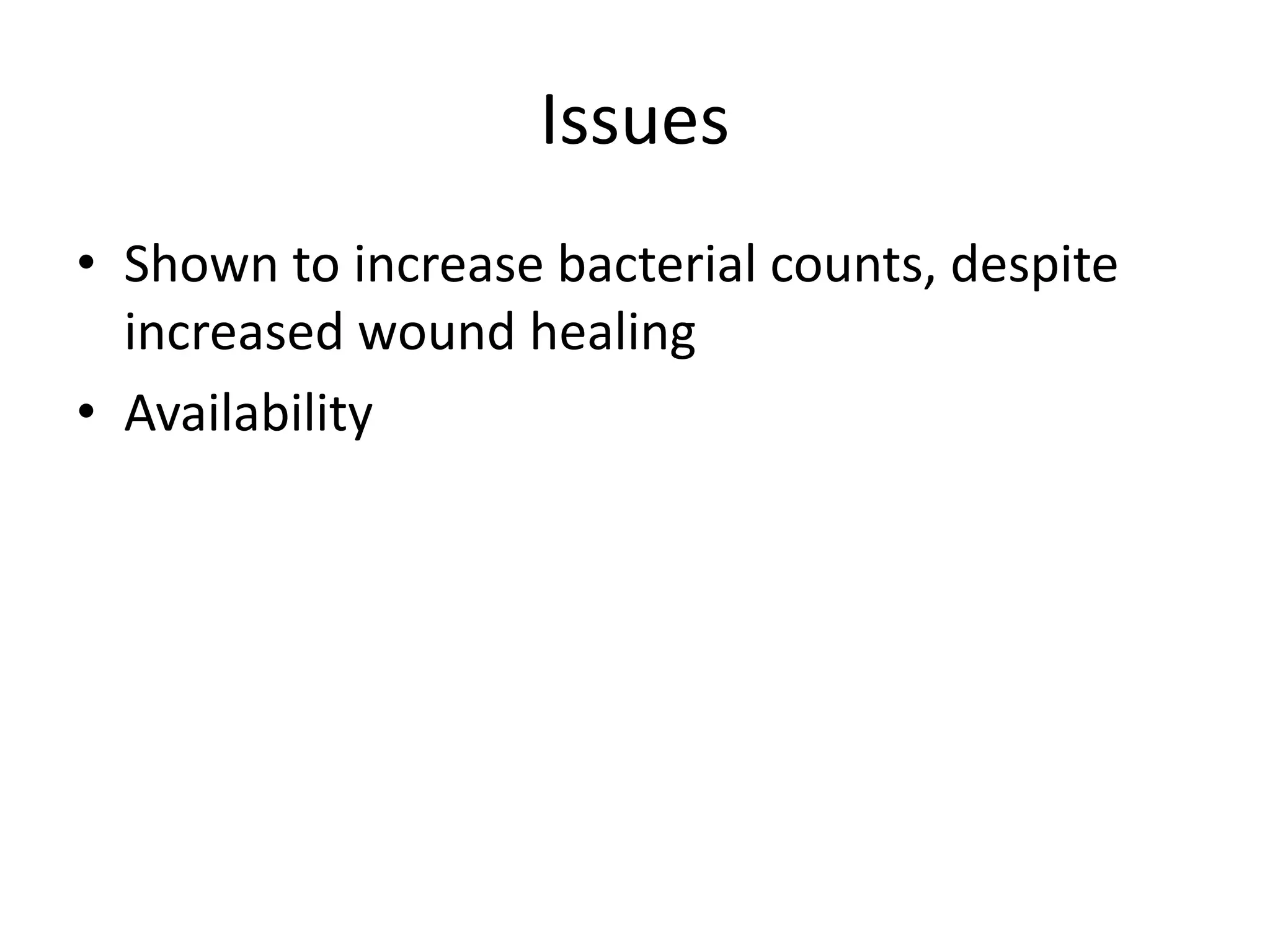 Issues

• Shown to increase bacterial counts, despite increased wound healing
• Availability